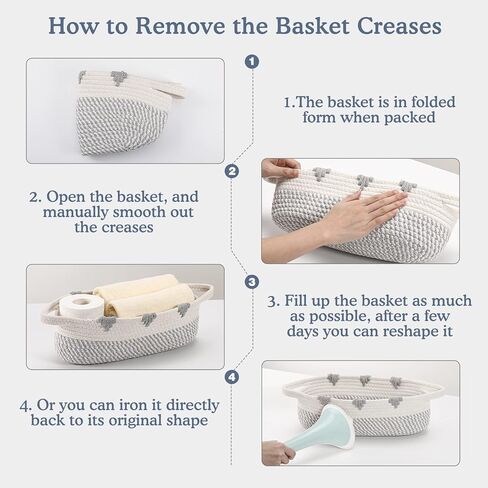 How to Remove the Basket Creases

1

1.The basket is in folded form when packed

2

2. Open the basket, and manually smooth out the creases

3

3. Fill up the basket as much as possible, after a few days you can reshape it

4

4. Or you can iron it directly back to its original shape